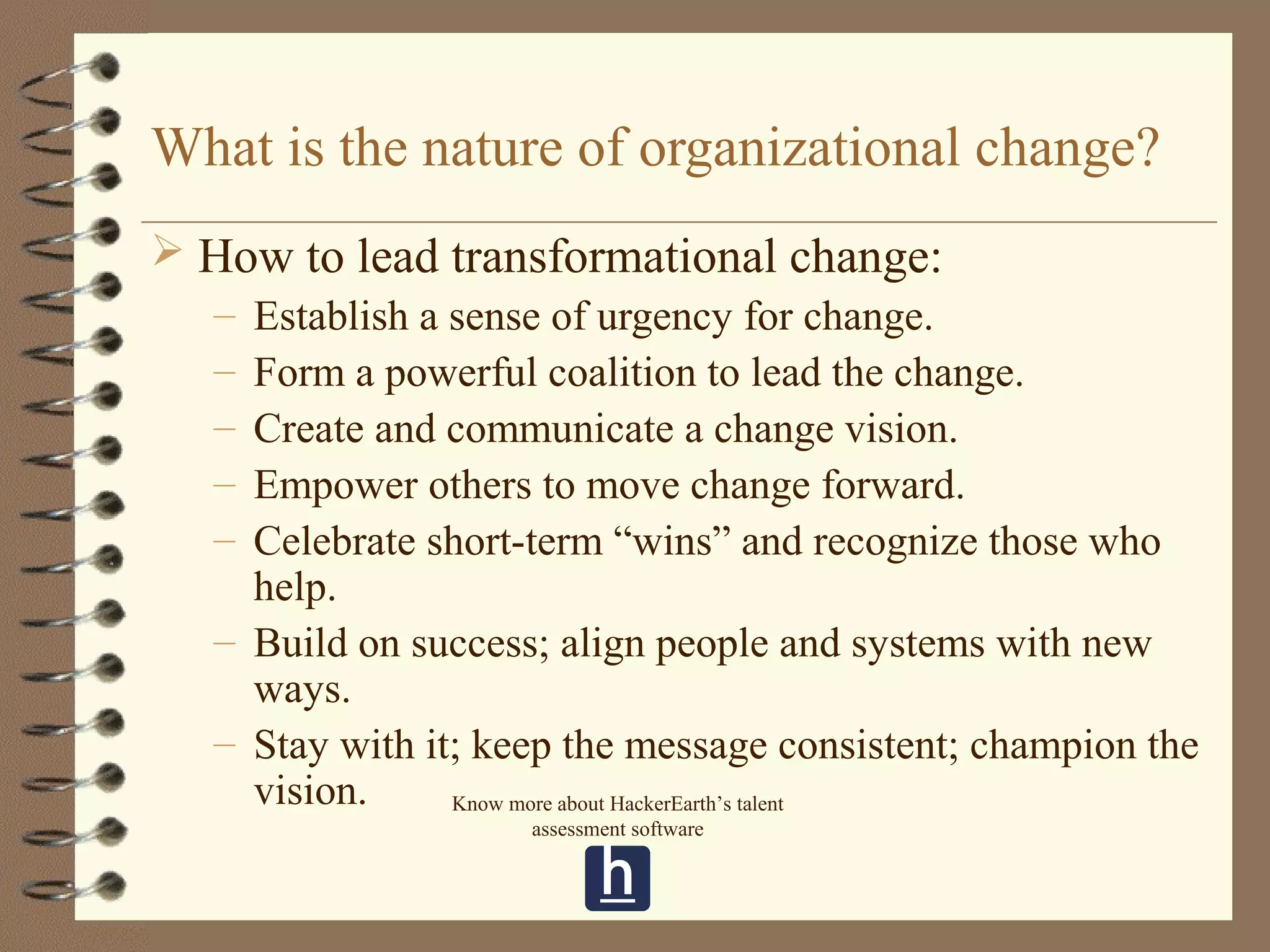 What is the nature of organizational change?

➢ How to lead transformational change:

– Establish a sense of urgency for change.
– Form a powerful coalition to lead the change.
– Create and communicate a change vision.
– Empower others to move change forward.
– Celebrate short-term “wins” and recognize those who help.
– Build on success; align people and systems with new ways.
– Stay with it; keep the message consistent; champion the vision.

Know more about HackerEarth’s talent assessment software

h